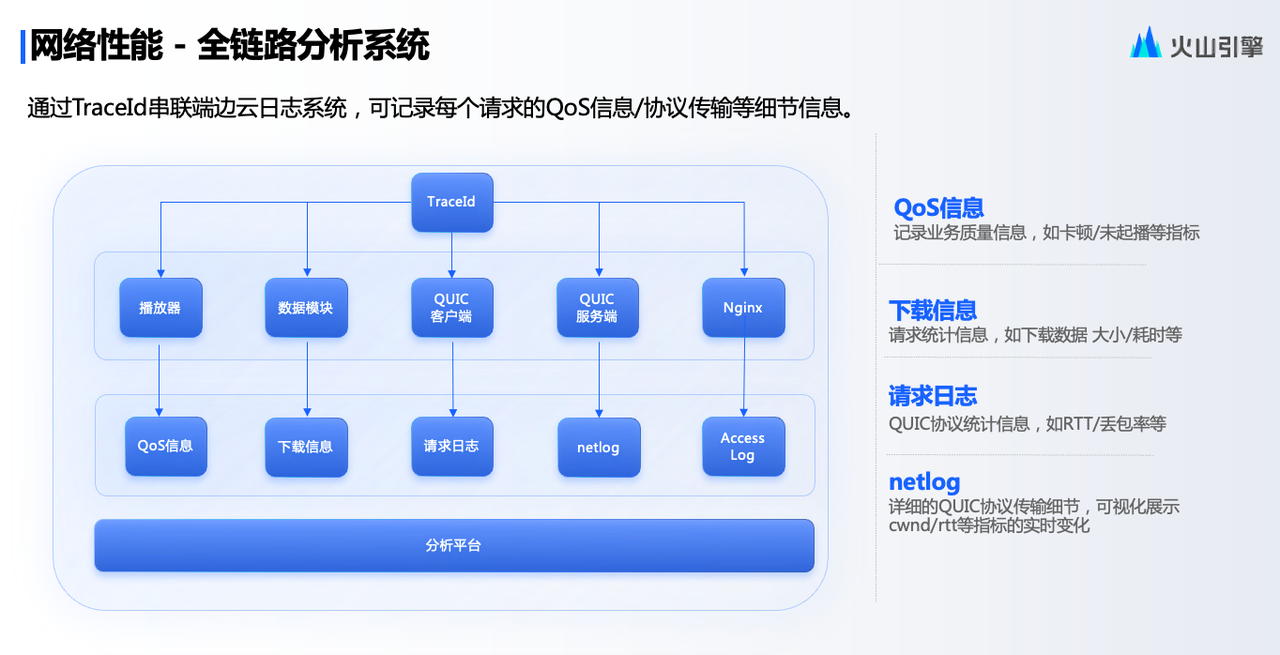 网络性能 - 全链路分析系统

火山引擎

通过TraceId串联端边云日志系统，可记录每个请求的QoS信息/协议传输等细节信息。

TraceId

播放器

数据模块

QUIC 客户端

QUIC 服务端

Nginx

QoS信息

下载信息

请求日志

netlog

Access Log

分析平台

QoS信息
记录业务质量信息，如卡顿/未起播等指标

下载信息
请求统计信息，如下载数据 大小/耗时等

请求日志
QUIC协议统计信息，如RTT/丢包率等

netlog
详细的QUIC协议传输细节，可视化展示cwnd/rtt等指标的实时变化